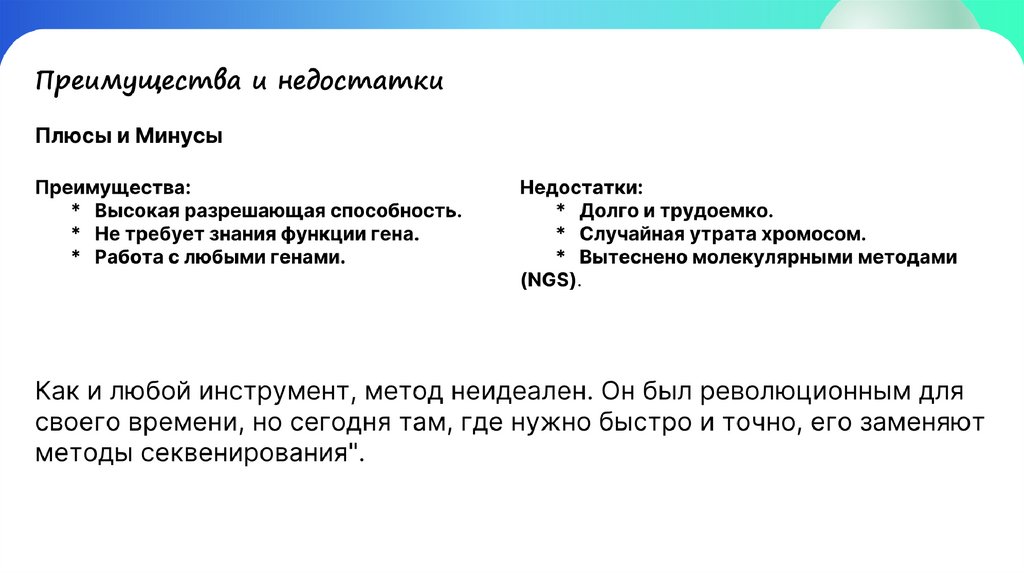 Преимущества и недостатки

Плюсы и Минусы

Преимущества:
* Высокая разрешающая способность.
* Не требует знания функции гена.
* Работа с любыми генами.

Недостатки:
* Долго и трудоемко.
* Случайная утрата хромосом.
* Вытеснено молекулярными методами (NGS).

Как и любой инструмент, метод неидеален. Он был революционным для своего времени, но сегодня там, где нужно быстро и точно, его заменяют методы секвенирования".